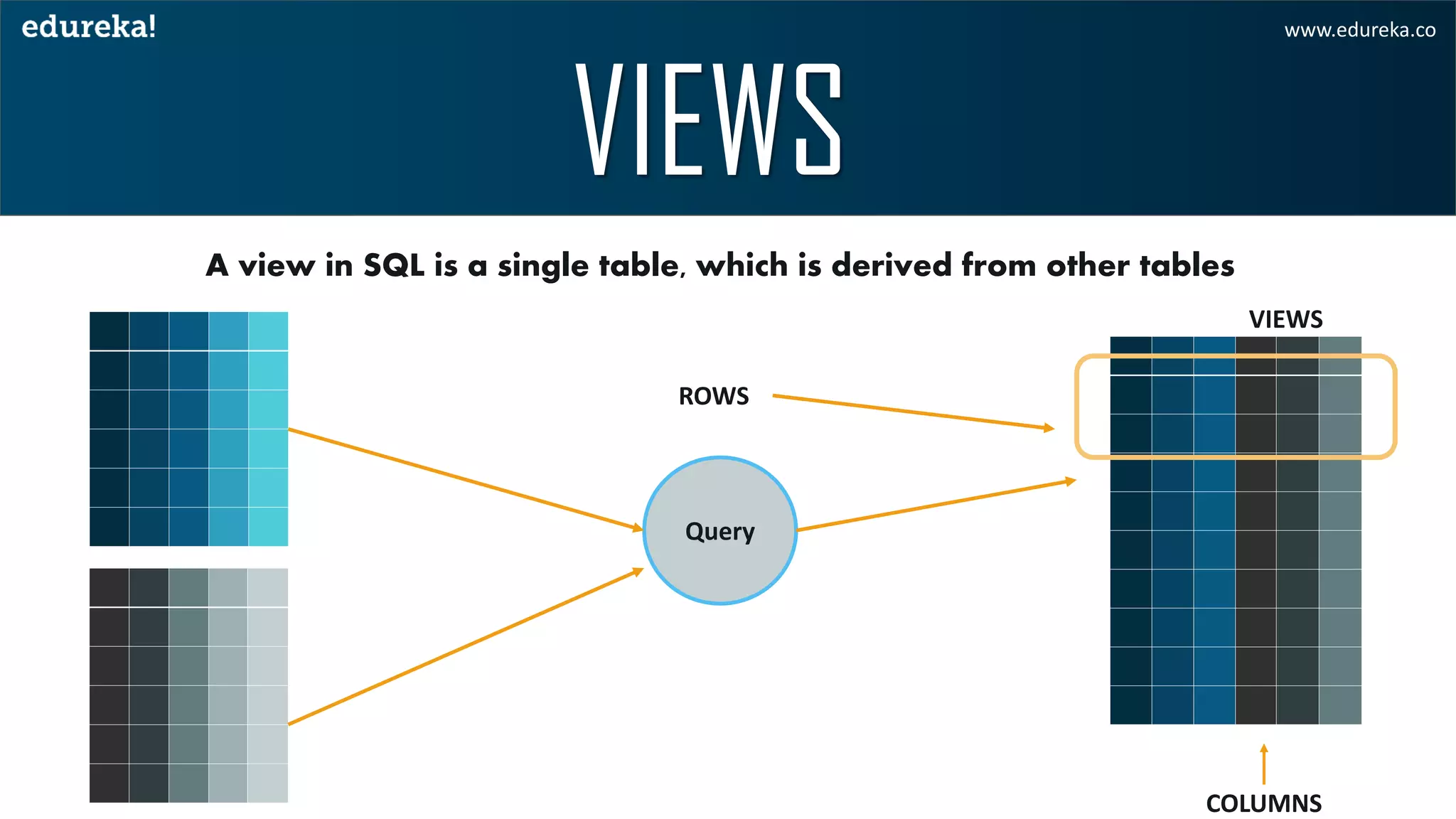 edureka!

www.edureka.co

VIEWS

A view in SQL is a single table, which is derived from other tables

VIEWS

ROWS

Query

COLUMNS